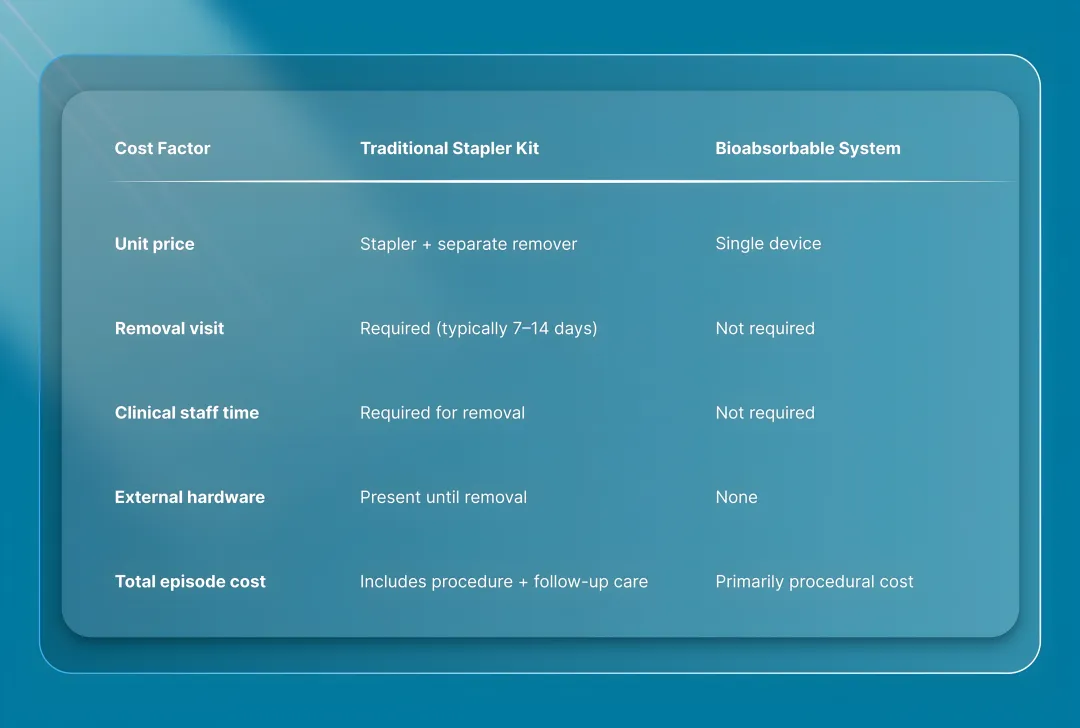 | Cost Factor | Traditional Stapler Kit | Bioabsorbable System |
|---|---|---|
| Unit price | Stapler + separate remover | Single device |
| Removal visit | Required (typically 7–14 days) | Not required |
| Clinical staff time | Required for removal | Not required |
| External hardware | Present until removal | None |
| Total episode cost | Includes procedure + follow-up care | Primarily procedural cost |